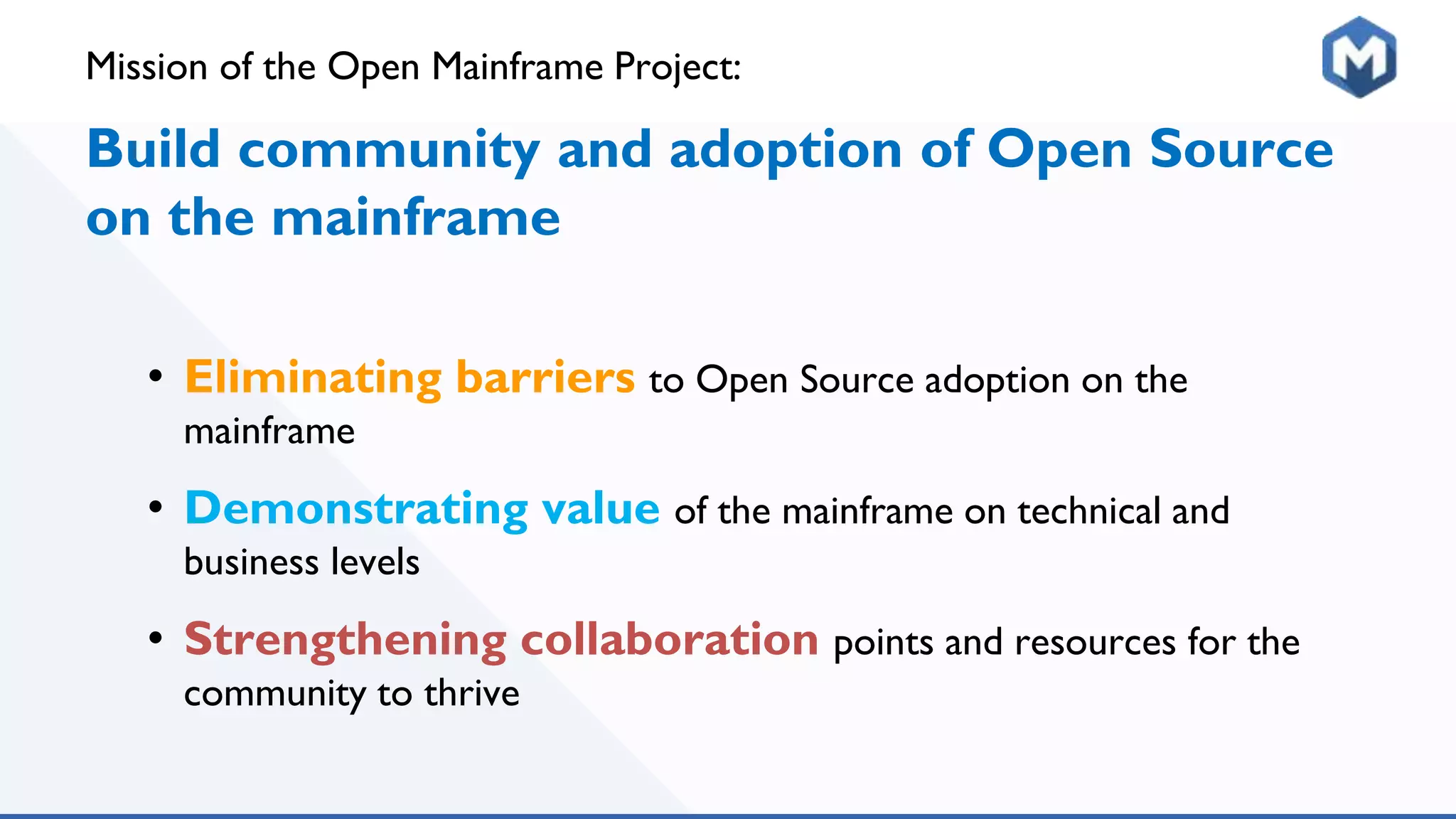 Mission of the Open Mainframe Project:

M

Build community and adoption of Open Source on the mainframe

• Eliminating barriers to Open Source adoption on the mainframe

• Demonstrating value of the mainframe on technical and business levels

• Strengthening collaboration points and resources for the community to thrive